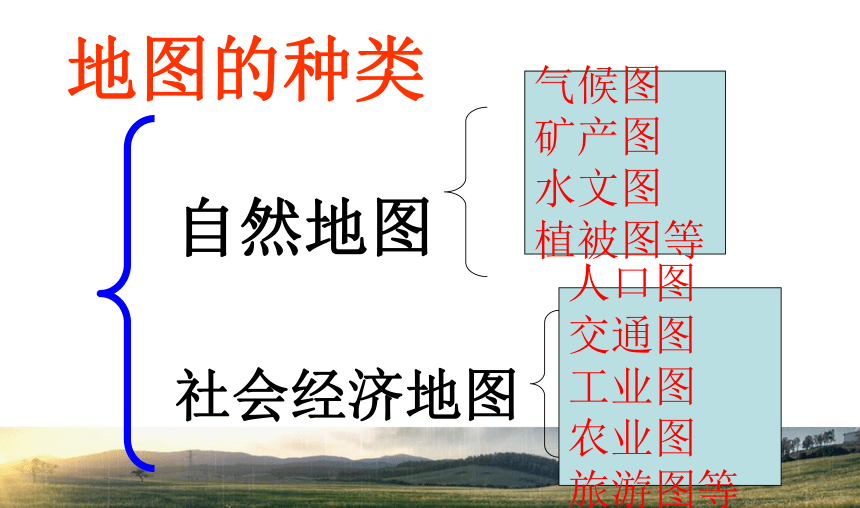 地图的种类

自然地图

气候图
矿产图
水文图
植被图等

社会经济地图

人口图
交通图
工业图
农业图
旅游图等